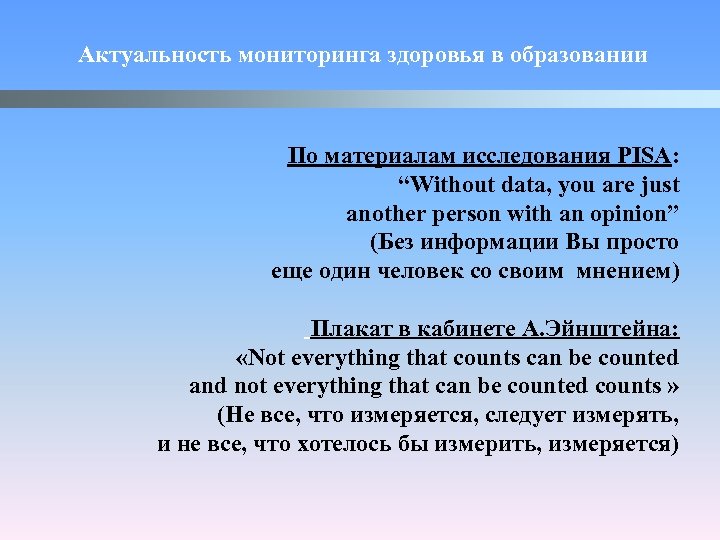 Актуальность мониторинга здоровья в образовании

По материалам исследования PISA:
“Without data, you are just another person with an opinion”
(Без информации Вы просто еще один человек со своим мнением)

Плакат в кабинете А.Эйнштейна:
«Not everything that counts can be counted and not everything that can be counted counts »
(Не все, что измеряется, следует измерять, и не все, что хотелось бы измерить, измеряется)